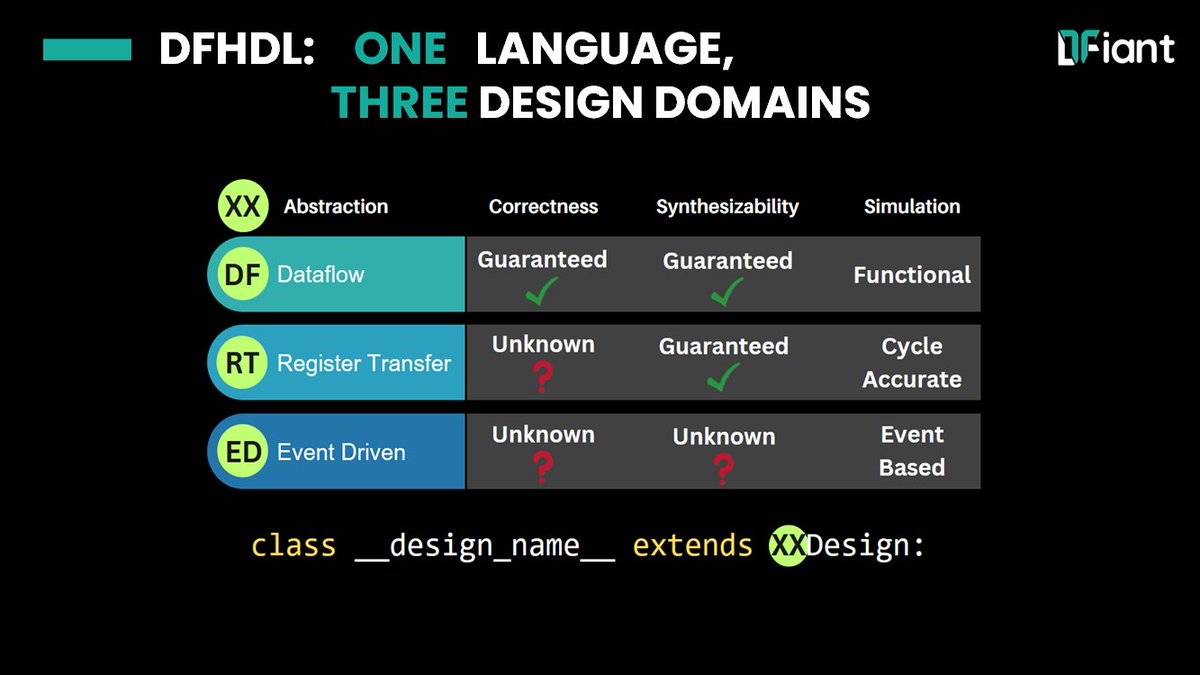 DFHDL: ONE LANGUAGE, THREE DESIGN DOMAINS

DFiant

| XX Abstraction | Correctness | Synthesizability | Simulation |
|---|---|---|---|
| DF Dataflow | Guaranteed ✓ | Guaranteed ✓ | Functional |
| RT Register Transfer | Unknown ? | Guaranteed ✓ | Cycle Accurate |
| ED Event Driven | Unknown ? | Unknown ? | Event Based |

class __design_name__ extends XXDesign: